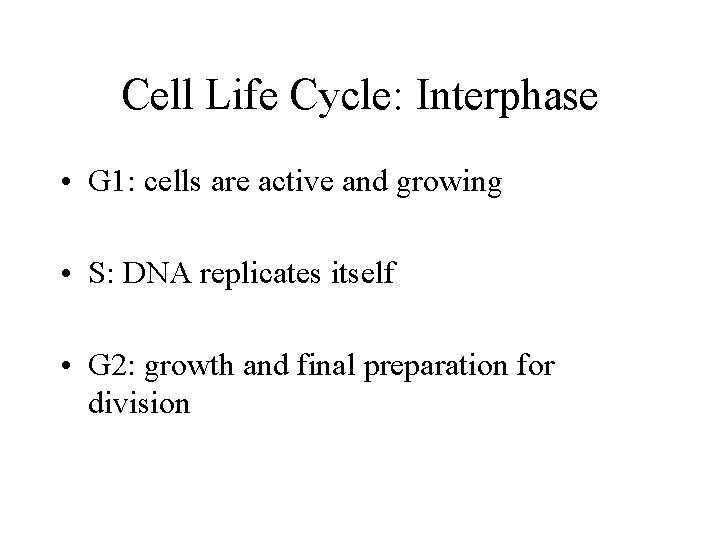 Cell Life Cycle: Interphase

• G1: cells are active and growing

• S: DNA replicates itself

• G2: growth and final preparation for division